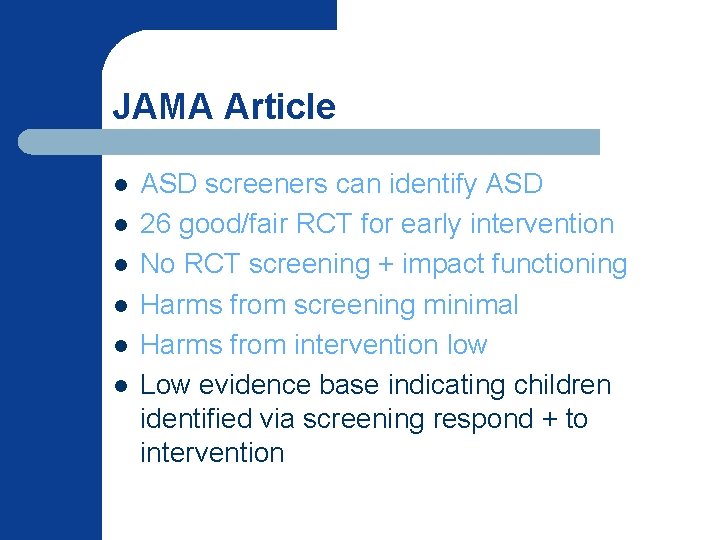 JAMA Article

- ASD screeners can identify ASD
- 26 good/fair RCT for early intervention
- No RCT screening + impact functioning
- Harms from screening minimal
- Harms from intervention low
- Low evidence base indicating children identified via screening respond + to intervention